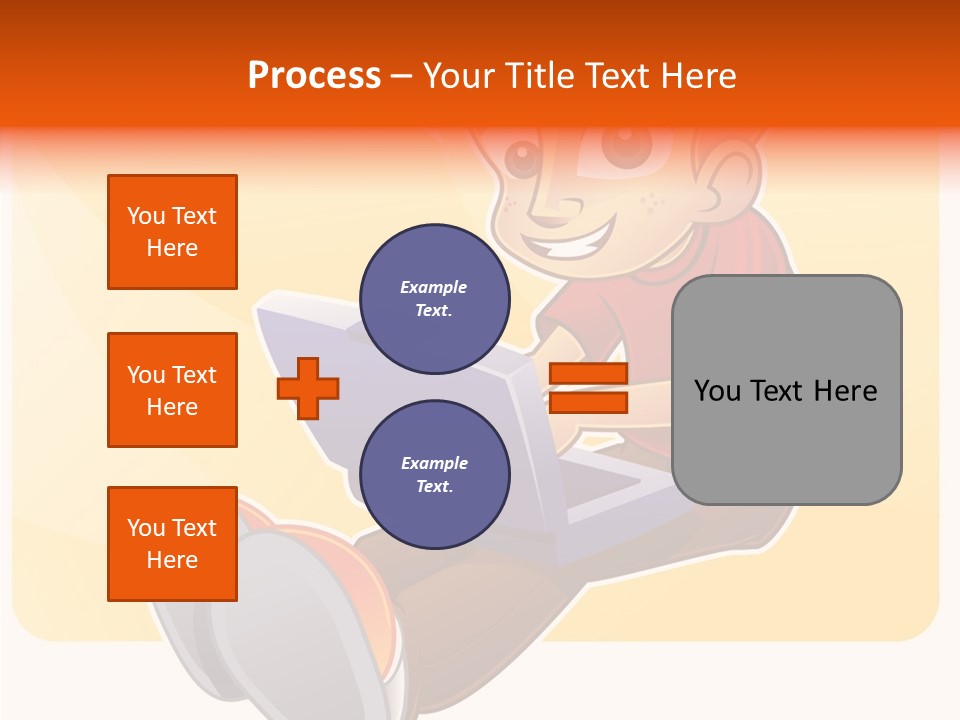 Process – Your Title Text Here

You Text Here

You Text Here

You Text Here

Example Text.

Example Text.

You Text Here